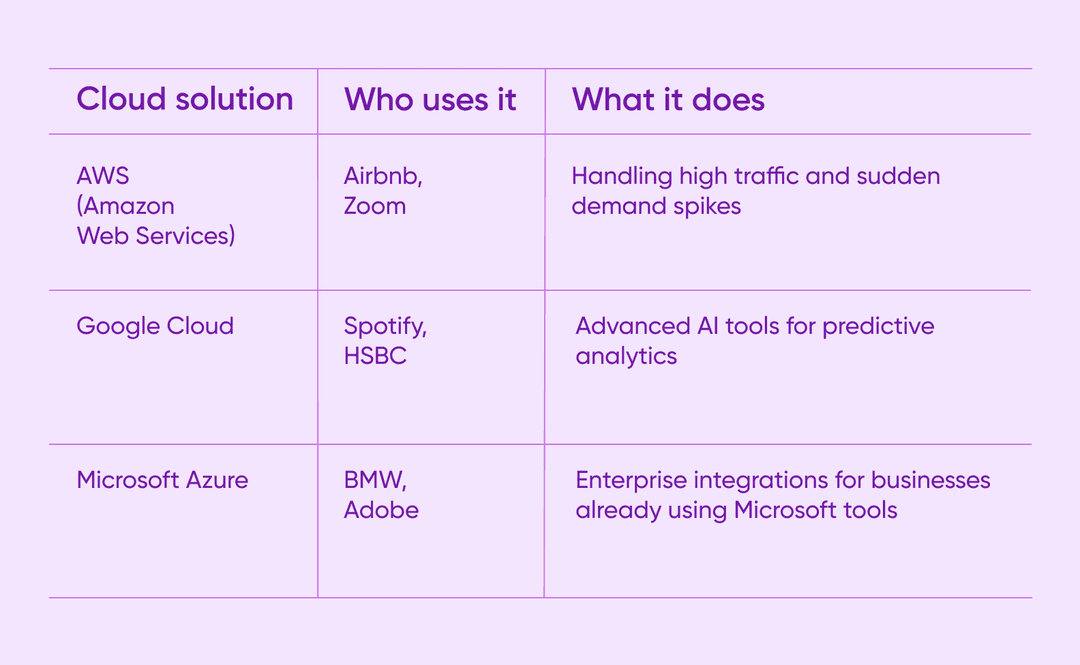 | Cloud solution | Who uses it | What it does |
|---|---|---|
| AWS (Amazon Web Services) | Airbnb, Zoom | Handling high traffic and sudden demand spikes |
| Google Cloud | Spotify, HSBC | Advanced AI tools for predictive analytics |
| Microsoft Azure | BMW, Adobe | Enterprise integrations for businesses already using Microsoft tools |